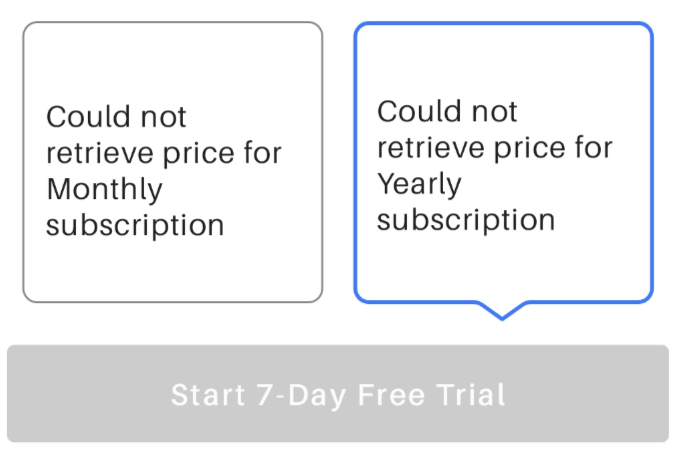 Could not retrieve price for Monthly subscription

Could not retrieve price for Yearly subscription

Start 7-Day Free Trial